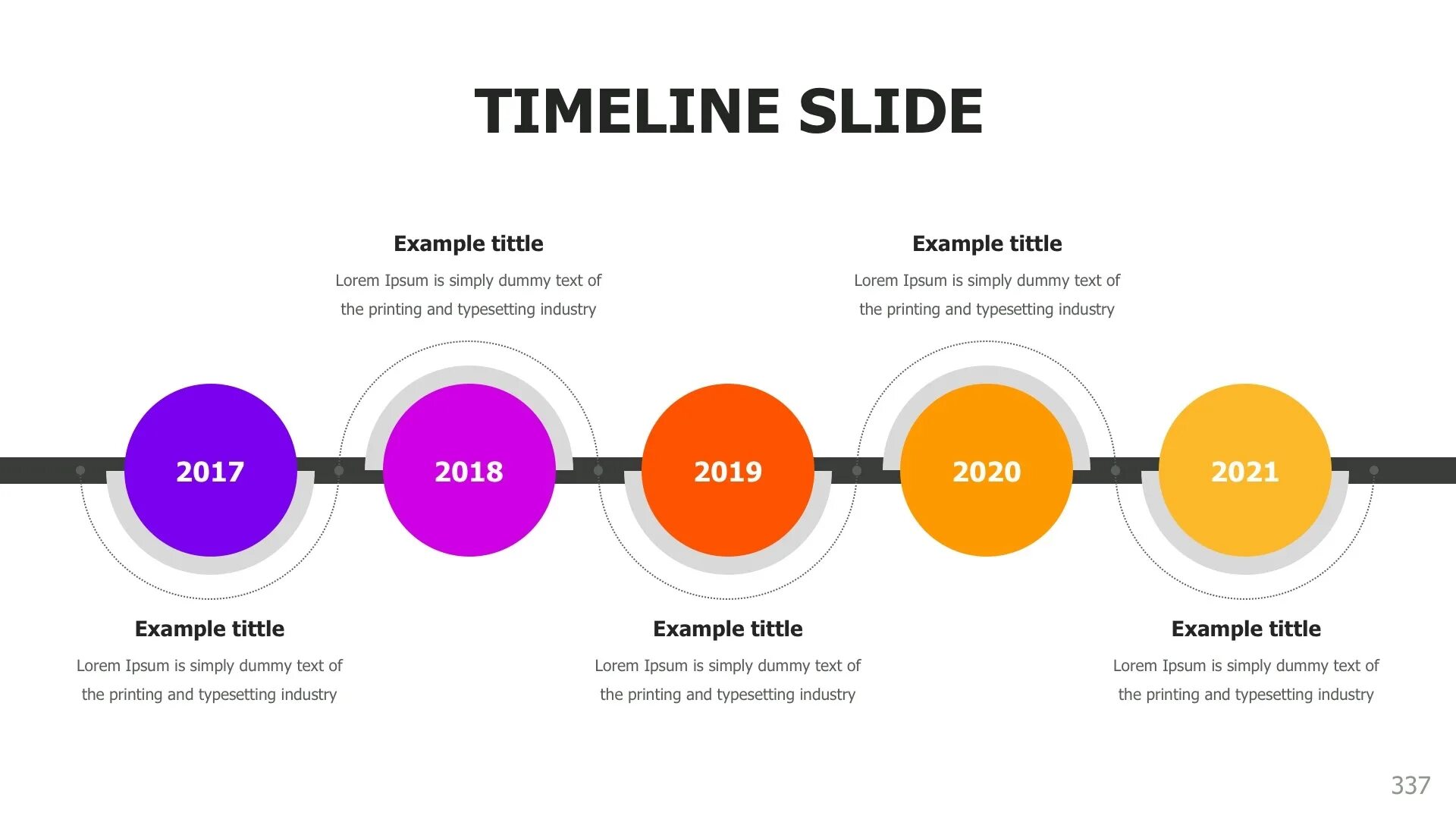 TIMELINE SLIDE

Example tittle
Lorem Ipsum is simply dummy text of the printing and typesetting industry

Example tittle
Lorem Ipsum is simply dummy text of the printing and typesetting industry

2017

2018

2019

2020

2021

Example tittle
Lorem Ipsum is simply dummy text of the printing and typesetting industry

Example tittle
Lorem Ipsum is simply dummy text of the printing and typesetting industry

Example tittle
Lorem Ipsum is simply dummy text of the printing and typesetting industry

337